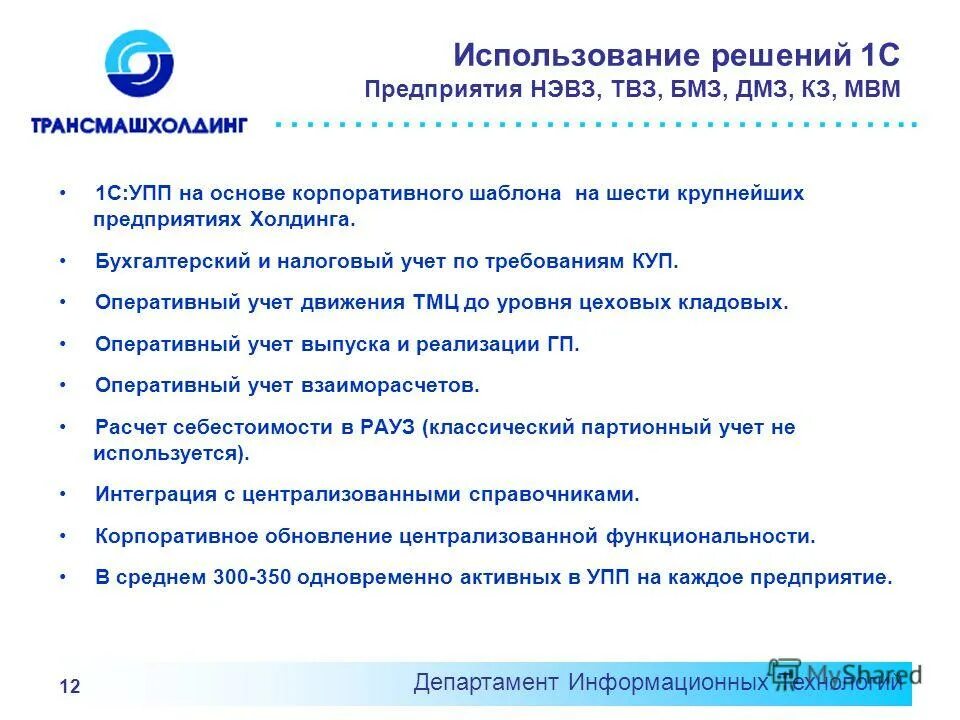 ТРАНСМАШХОЛДИНГ

Использование решений 1С
Предприятия НЭВЗ, ТВЗ, БМЗ, ДМЗ, КЗ, МВМ

• 1С:УПП на основе корпоративного шаблона на шести крупнейших предприятиях Холдинга.

• Бухгалтерский и налоговый учет по требованиям КУП.

• Оперативный учет движения ТМЦ до уровня цеховых кладовых.

• Оперативный учет выпуска и реализации ГП.

• Оперативный учет взаиморасчетов.

• Расчет себестоимости в РАУЗ (классический партионный учет не используется).

• Интеграция с централизованными справочниками.

• Корпоративное обновление централизованной функциональности.

• В среднем 300-350 одновременно активных в УПП на каждое предприятие.

12

Департамент Информационных Технологий

MyShared